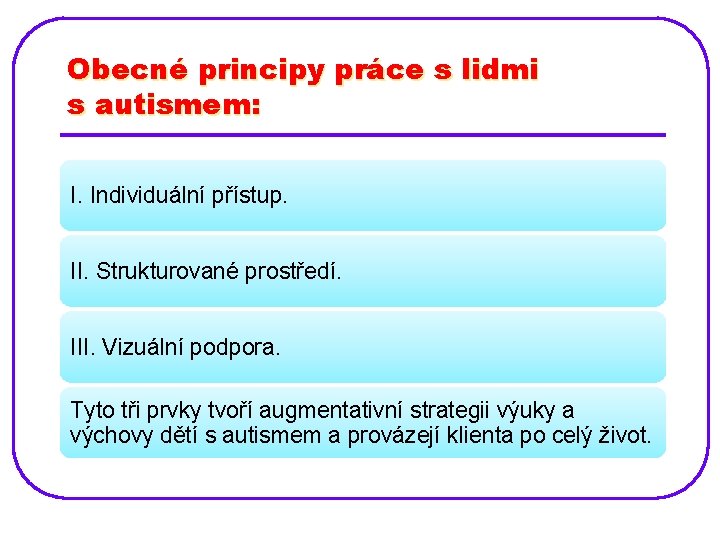 Obecné principy práce s lidmi s autismem:

I. Individuální přístup.

II. Strukturované prostředí.

III. Vizuální podpora.

Tyto tři prvky tvoří augmentativní strategii výuky a výchovy dětí s autismem a provázejí klienta po celý život.